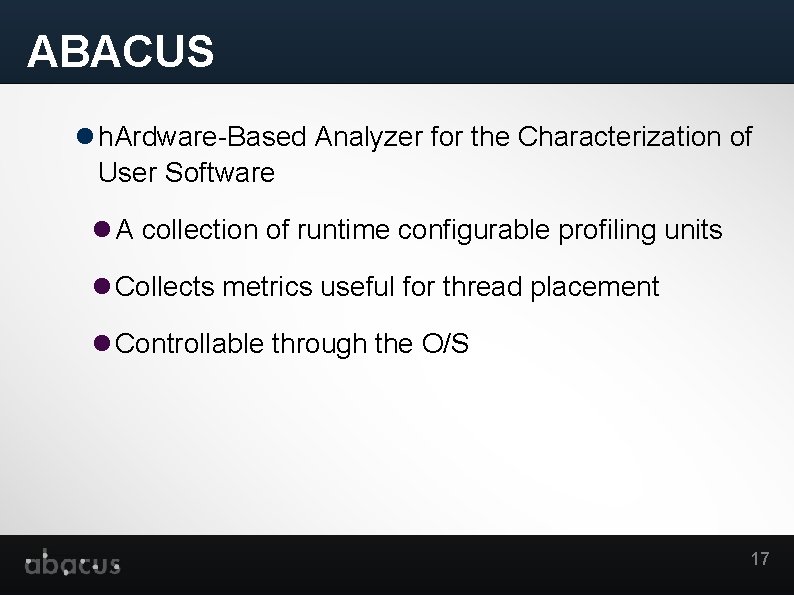 ABACUS

hArdware-Based Analyzer for the Characterization of User Software

A collection of runtime configurable profiling units

Collects metrics useful for thread placement

Controllable through the O/S

abacus

17